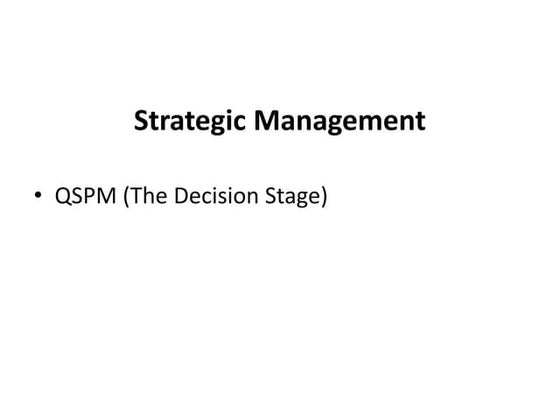 Strategic Management

• QSPM (The Decision Stage)